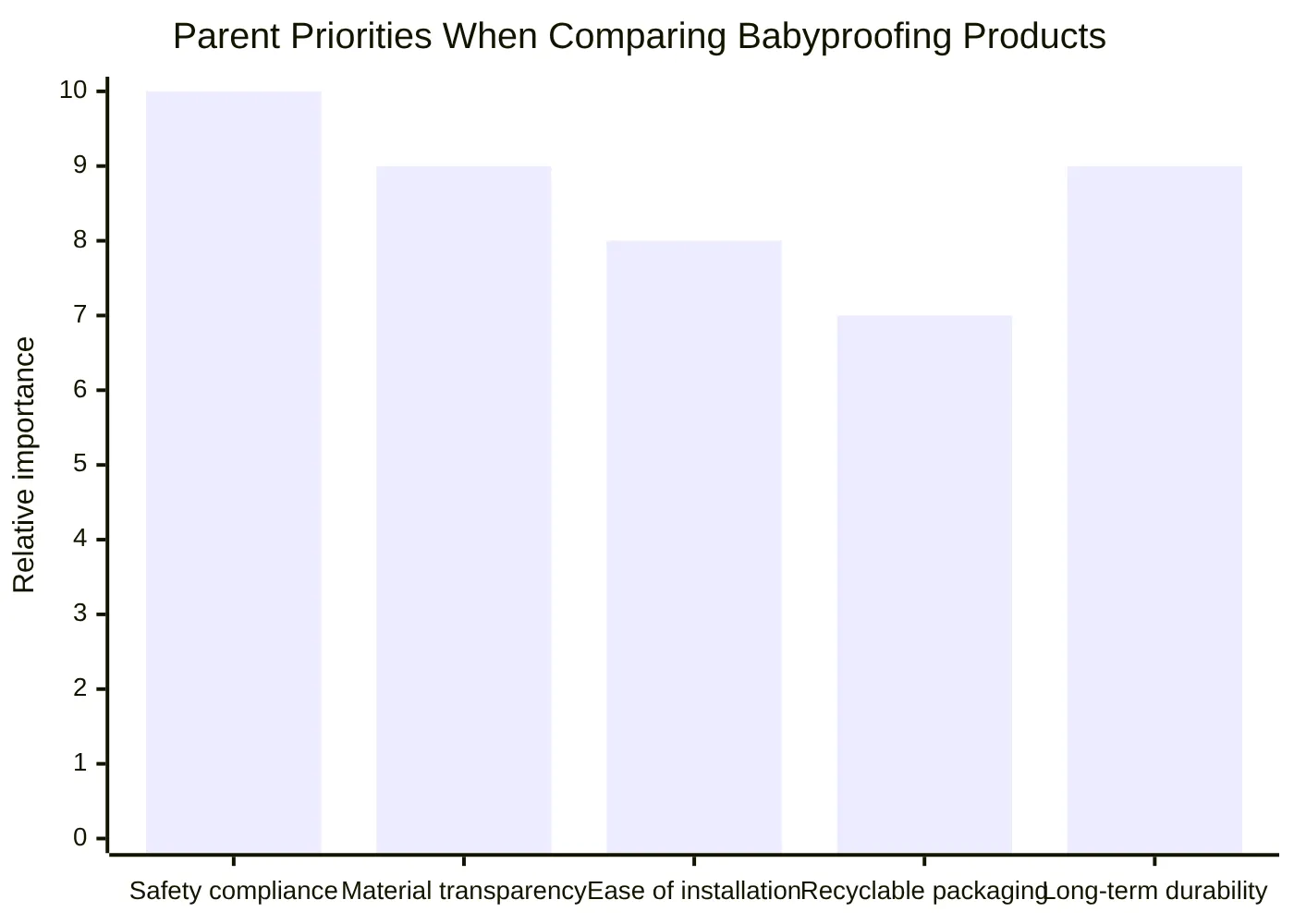 Parent Priorities When Comparing Babyproofing Products

Relative importance

10
9
8
7
6
5
4
3
2
1
0

Safety compliance
Material transparency
Ease of installation
Recyclable packaging
Long-term durability